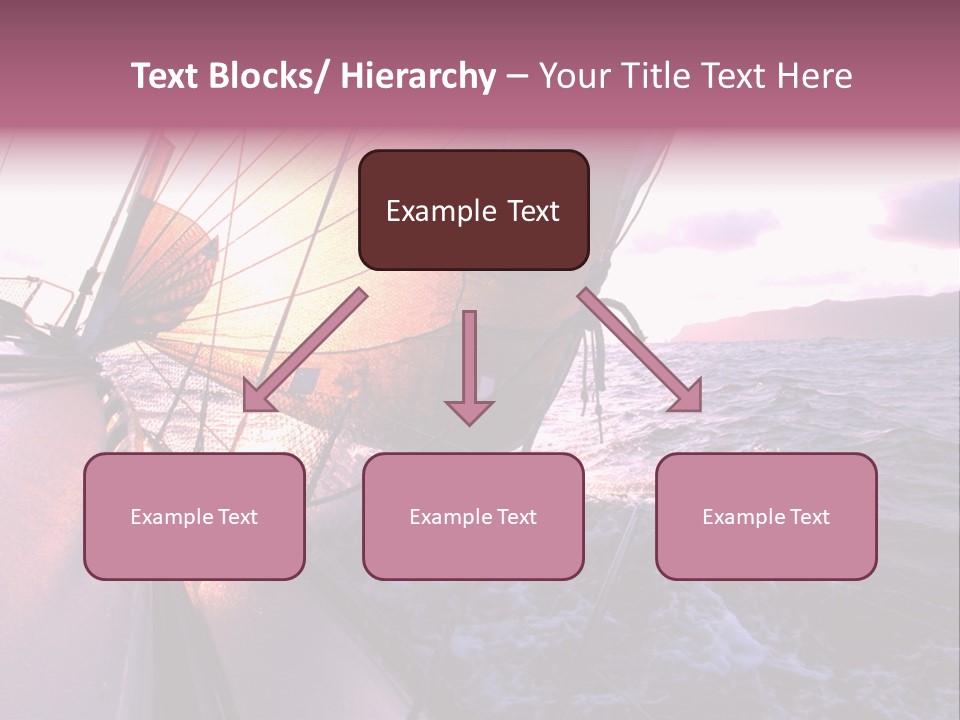 Text Blocks/ Hierarchy – Your Title Text Here

Example Text

Example Text

Example Text

Example Text